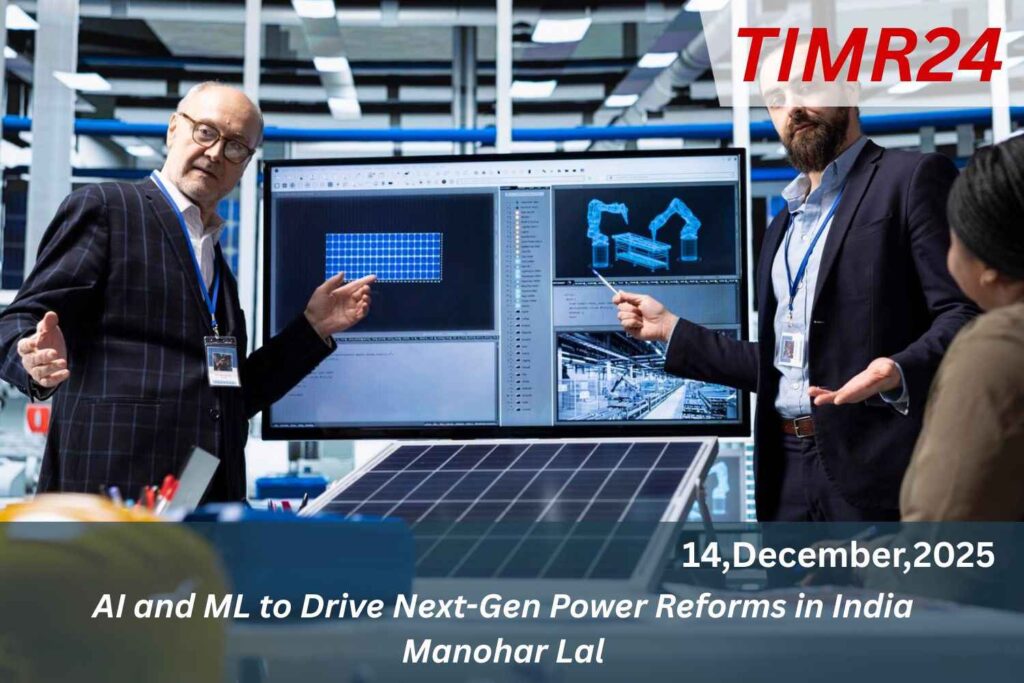 TIMR24

14,December,2025

AI and ML to Drive Next-Gen Power Reforms in India
Manohar Lal